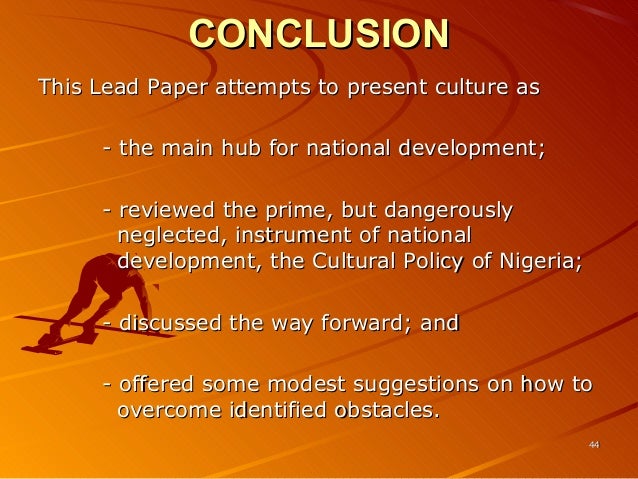 CONCLUSION

This Lead Paper attempts to present culture as

- the main hub for national development;

- reviewed the prime, but dangerously neglected, instrument of national development, the Cultural Policy of Nigeria;

- discussed the way forward; and

- offered some modest suggestions on how to overcome identified obstacles.

44